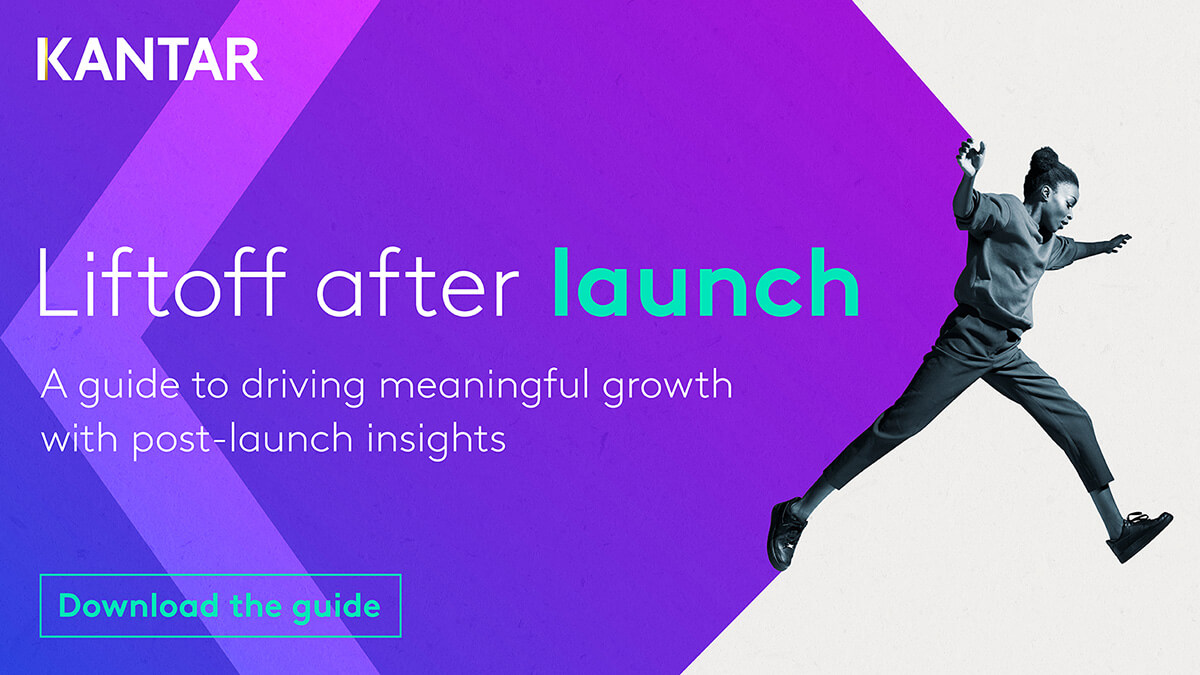 KANTAR

Liftoff after launch

A guide to driving meaningful growth with post-launch insights

Download the guide